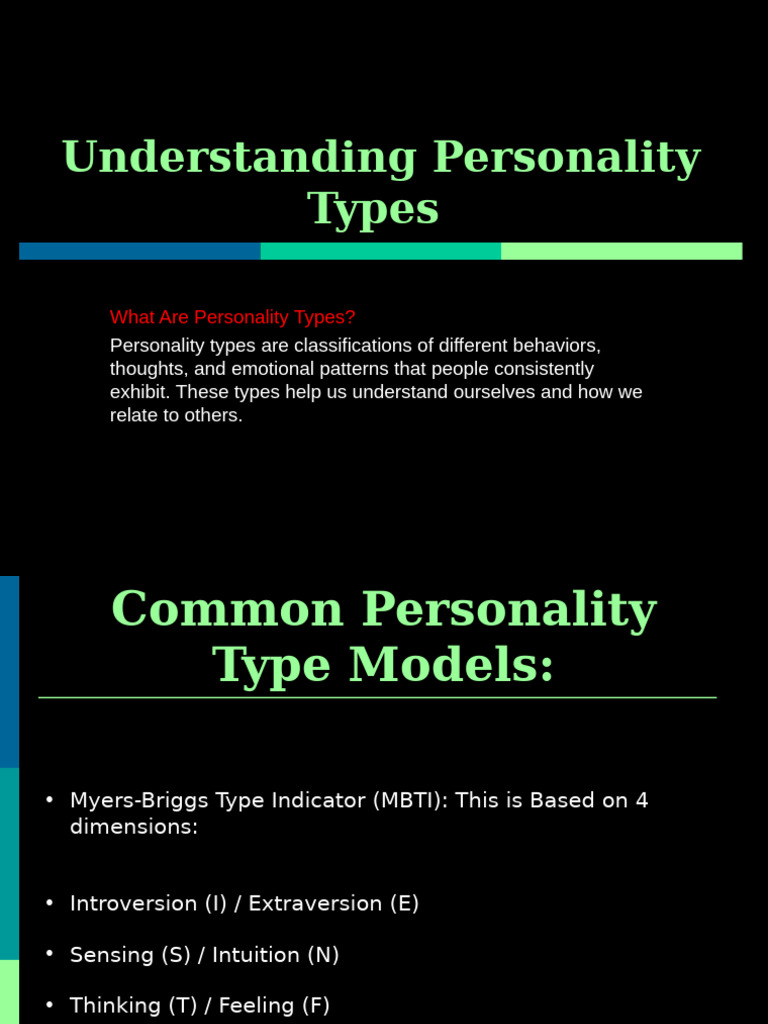 Understanding Personality Types

What Are Personality Types?

Personality types are classifications of different behaviors, thoughts, and emotional patterns that people consistently exhibit. These types help us understand ourselves and how we relate to others.

Common Personality Type Models:

• Myers-Briggs Type Indicator (MBTI): This is Based on 4 dimensions:

• Introversion (I) / Extraversion (E)

• Sensing (S) / Intuition (N)

• Thinking (T) / Feeling (F)